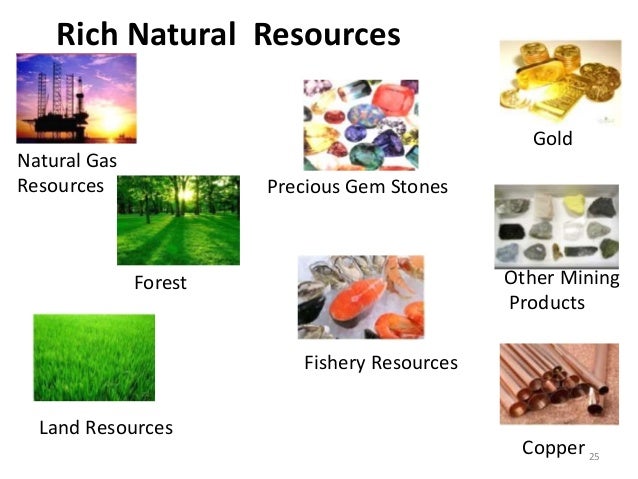 Rich Natural Resources

Natural Gas Resources

Forest

Land Resources

Precious Gem Stones

Fishery Resources

Gold

Other Mining Products

Copper

25